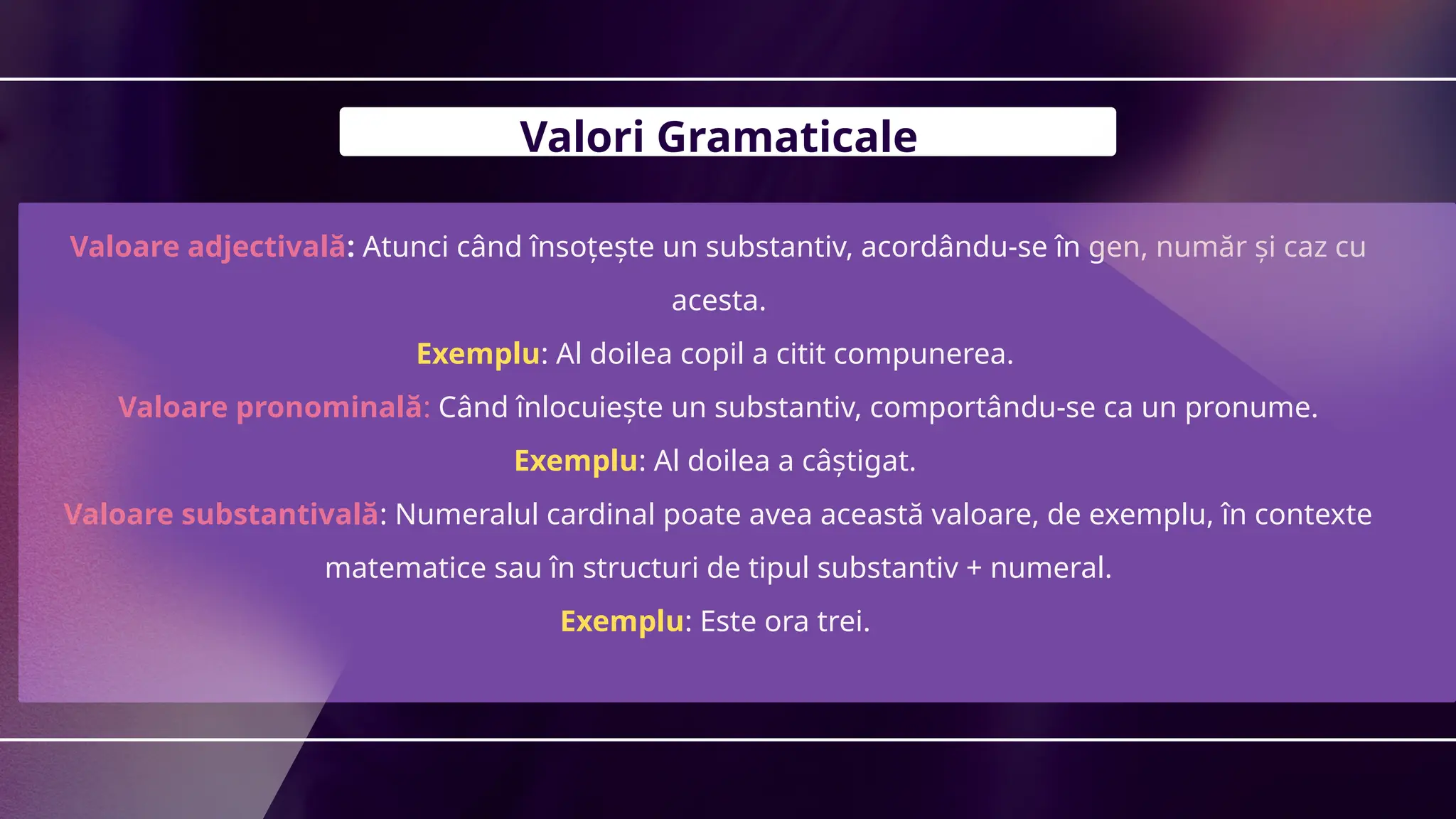 Valori Gramaticale

Valoare adjectivală: Atunci când însoțește un substantiv, acordându-se în gen, număr și caz cu acesta.

Exemplu: Al doilea copil a citit compunerea.

Valoare pronominală: Când înlocuiește un substantiv, comportându-se ca un pronume.

Exemplu: Al doilea a câștigat.

Valoare substantivală: Numeralul cardinal poate avea această valoare, de exemplu, în contexte matematice sau în structuri de tipul substantiv + numeral.

Exemplu: Este ora trei.